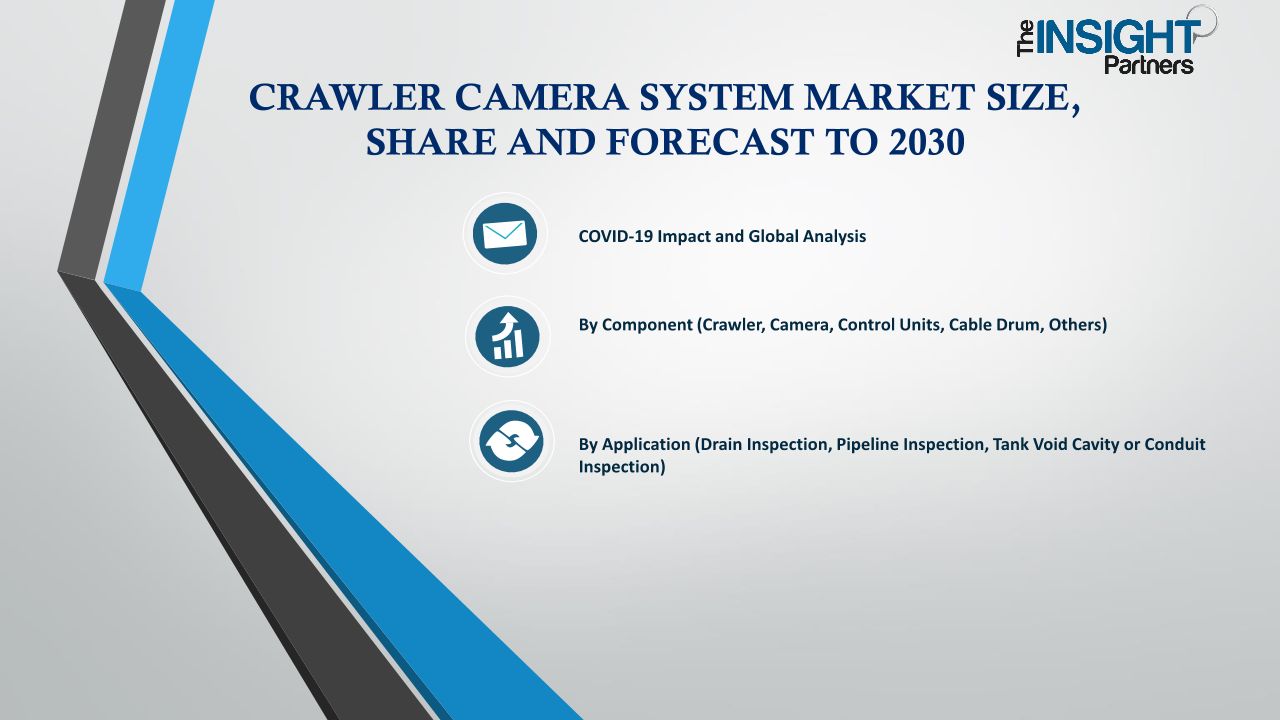 The INSIGHT Partners

CRAWLER CAMERA SYSTEM MARKET SIZE, SHARE AND FORECAST TO 2030

COVID-19 Impact and Global Analysis

By Component (Crawler, Camera, Control Units, Cable Drum, Others)

By Application (Drain Inspection, Pipeline Inspection, Tank Void Cavity or Conduit Inspection)